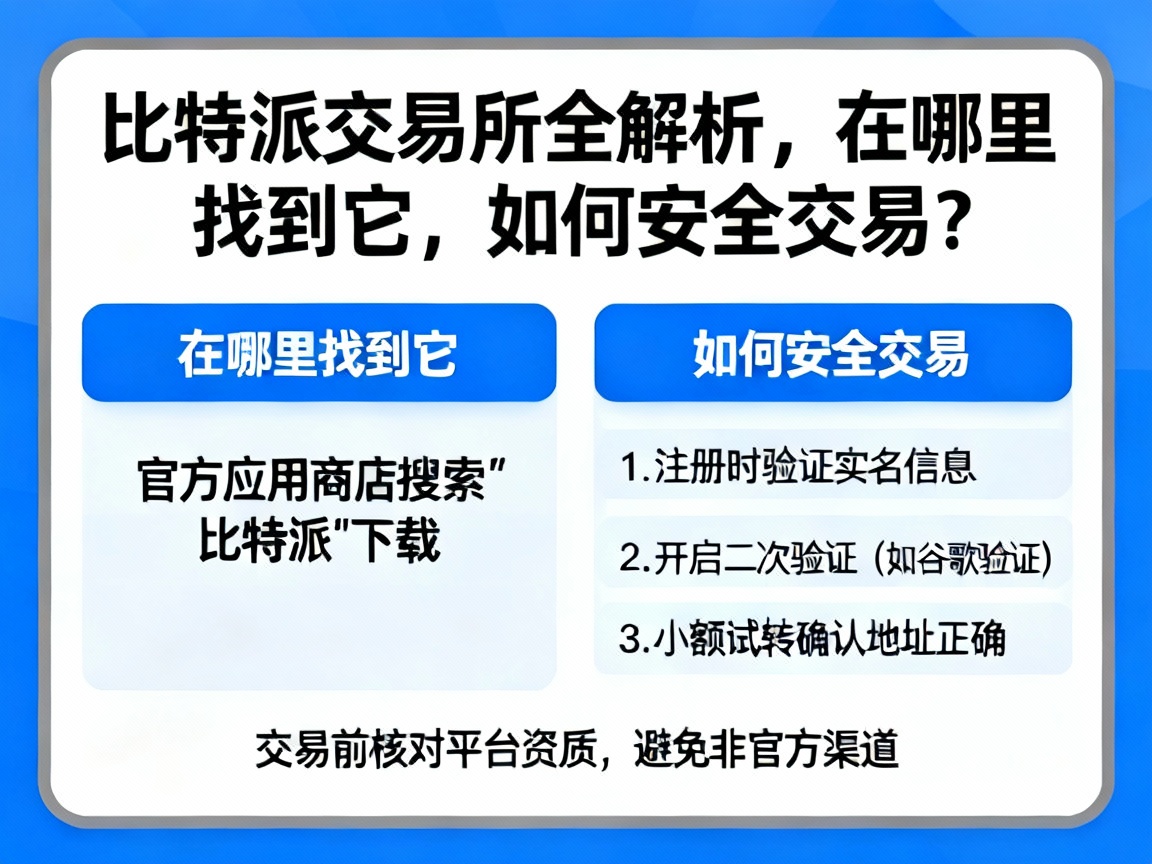 比特派交易所全解析，在哪里找到它，如何安全交易？

在哪里找到它

官方应用商店搜索"比特派"下载

如何安全交易

1.注册时验证实名信息

2.开启二次验证（如谷歌验证）

3.小额试转确认地址正确

交易前核对平台资质，避免非官方渠道